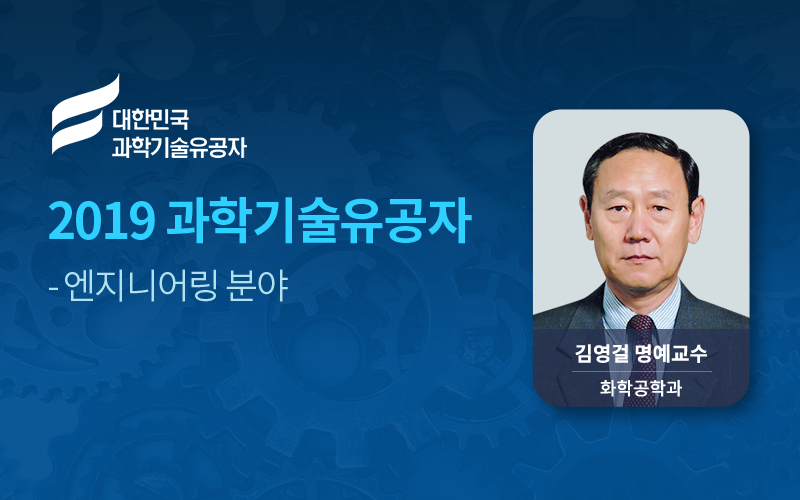 대한민국
과학기술유공자

2019 과학기술유공자

- 엔지니어링 분야

김영걸 명예교수

화학공학과